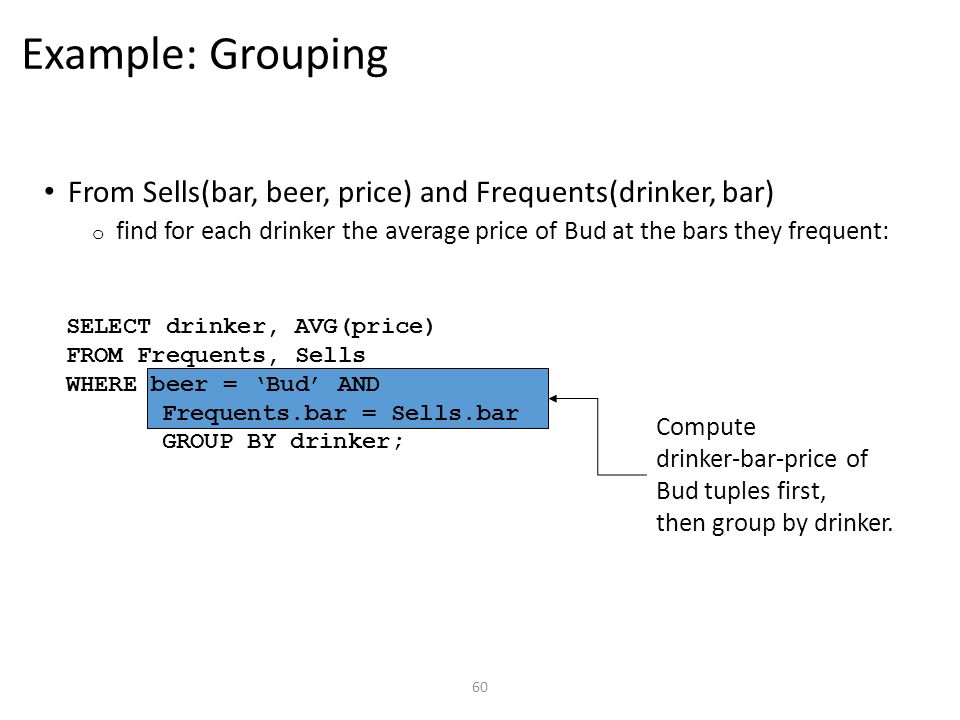 Example: Grouping

• From Sells(bar, beer, price) and Frequents(drinker, bar)
  o find for each drinker the average price of Bud at the bars they frequent:

SELECT drinker, AVG(price)
FROM Frequents, Sells
WHERE beer = ‘Bud’ AND
 Frequents.bar = Sells.bar
 GROUP BY drinker;

Compute drinker-bar-price of Bud tuples first, then group by drinker.

60